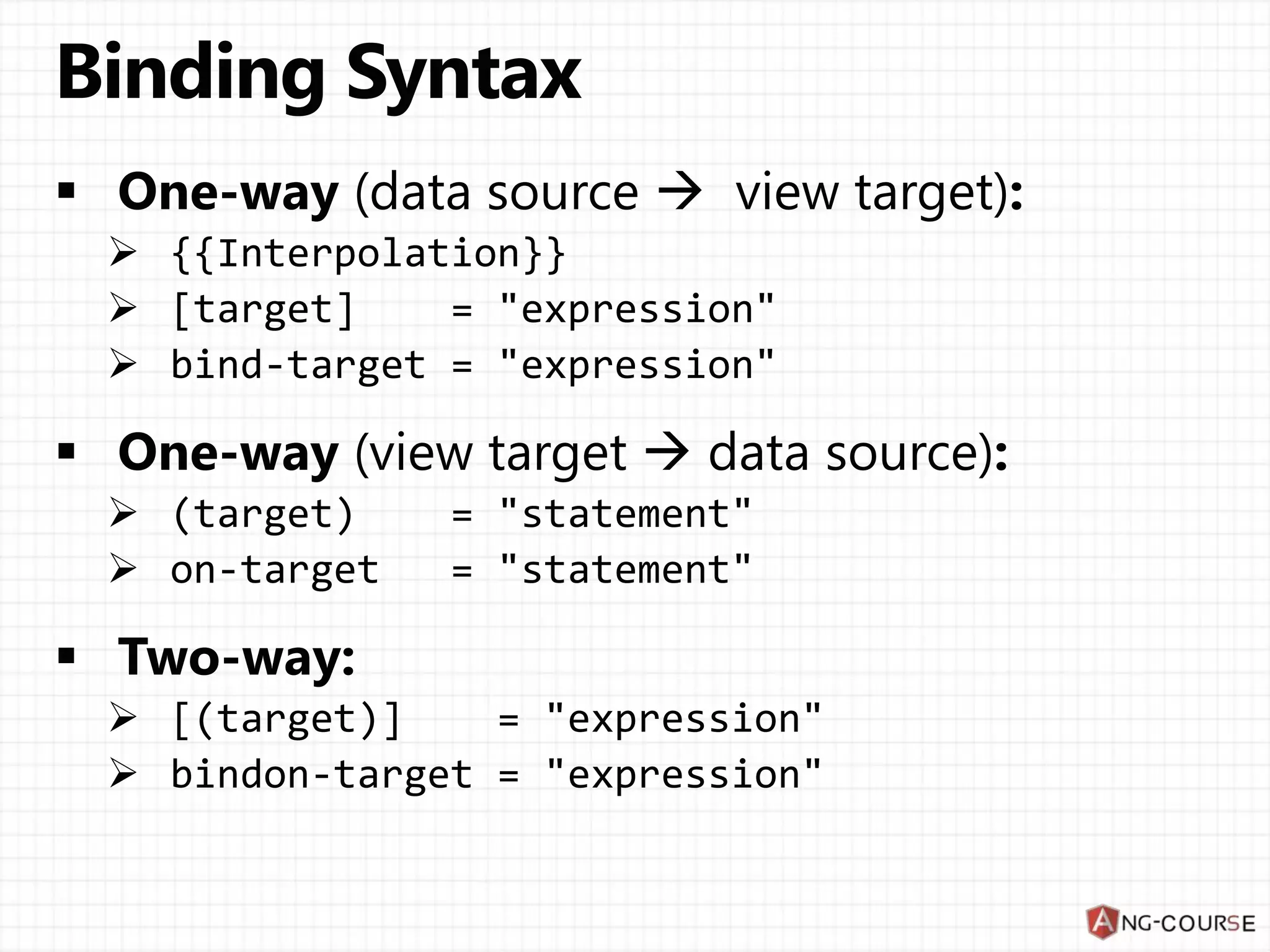 Binding Syntax

▪ One-way (data source → view target):
➢ {{Interpolation}}
➢ [target] = "expression"
➢ bind-target = "expression"

▪ One-way (view target → data source):
➢ (target) = "statement"
➢ on-target = "statement"

▪ Two-way:
➢ [(target)] = "expression"
➢ bindon-target = "expression"

ANG-COURSE